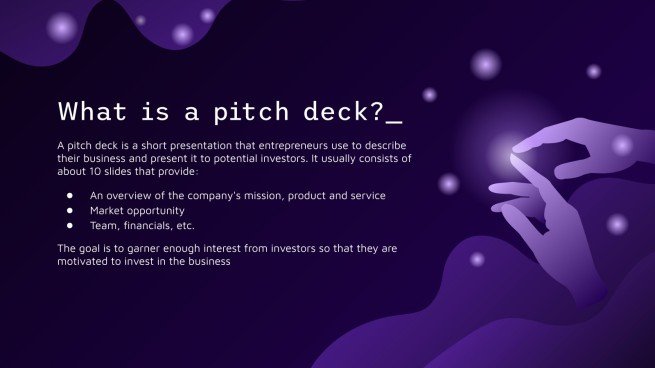 What is a pitch deck?_

A pitch deck is a short presentation that entrepreneurs use to describe their business and present it to potential investors. It usually consists of about 10 slides that provide:

- An overview of the company's mission, product and service
- Market opportunity
- Team, financials, etc.

The goal is to garner enough interest from investors so that they are motivated to invest in the business